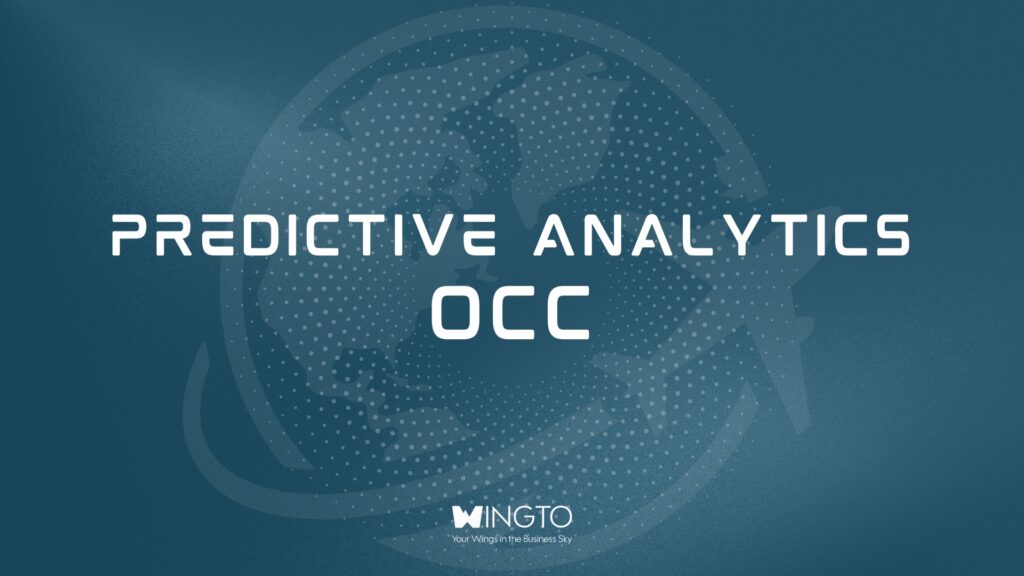 PREDICTIVE ANALYTICS
OCC

WINGTO
Your Wings in the Business Sky